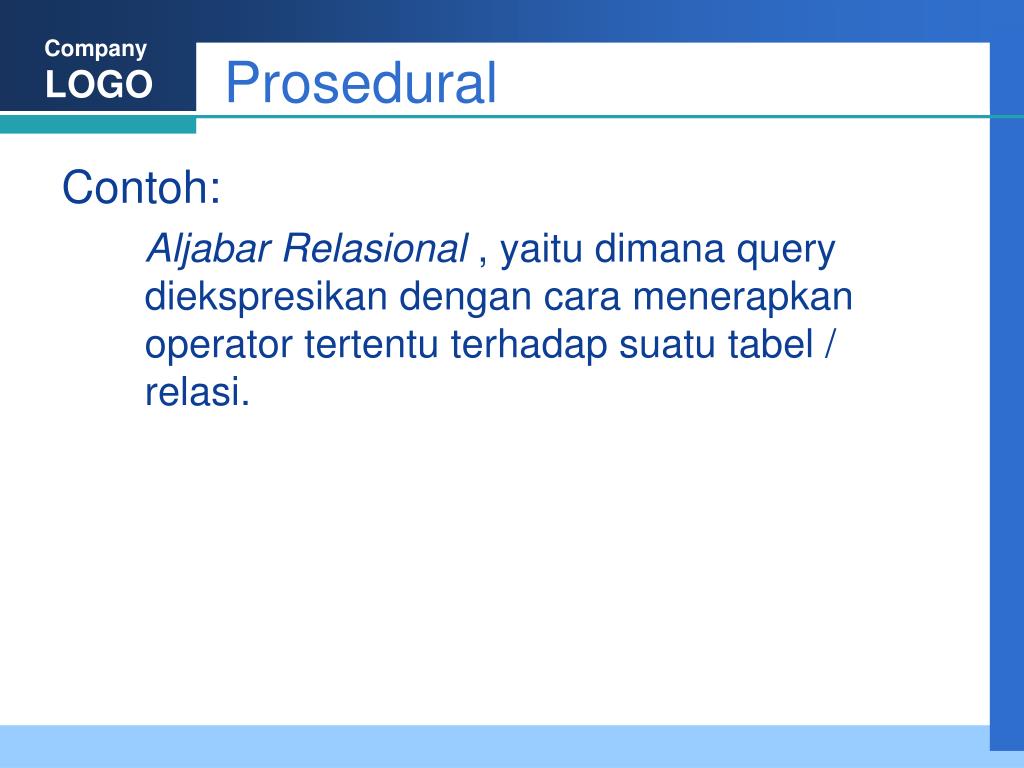 Company
LOGO

Prosedural

Contoh:

Aljabar Relasional , yaitu dimana query diekspresikan dengan cara menerapkan operator tertentu terhadap suatu tabel / relasi.